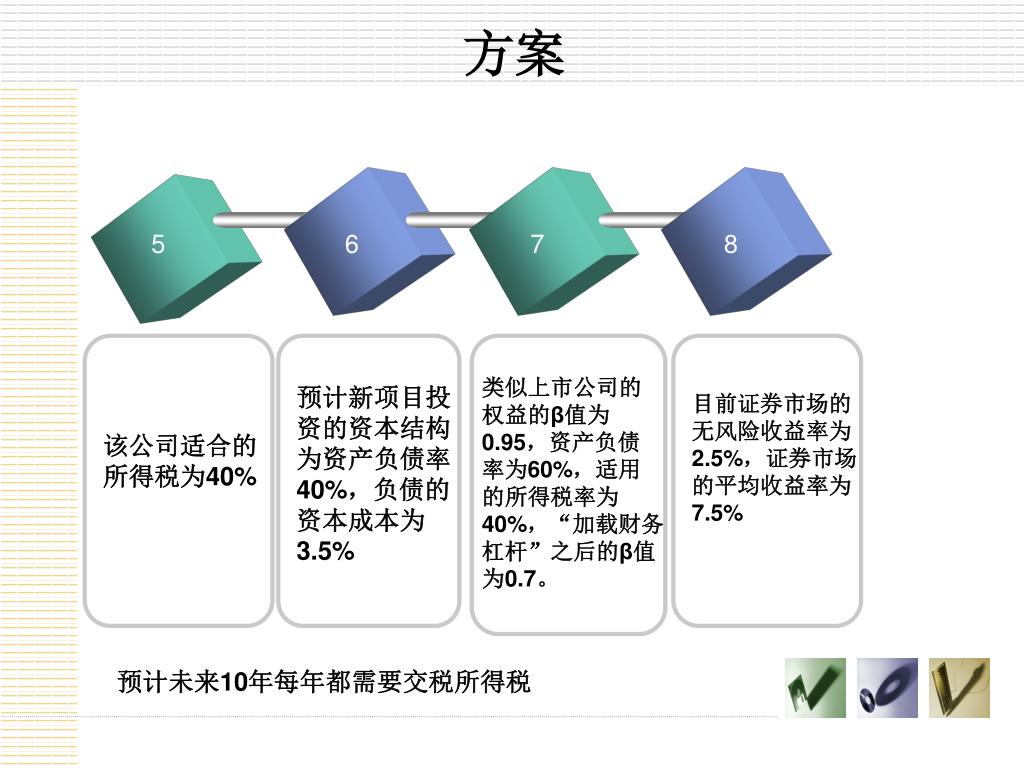 方案

5

6

7

8

该公司适合的所得税为40%

预计新项目投资的资本结构为资产负债率40%，负债的资本成本为3.5%

类似上市公司的权益的β值为0.95，资产负债率为60%，适用的所得税率为40%，“加载财务杠杆”之后的β值为0.7。

目前证券市场的无风险收益率为2.5%，证券市场的平均收益率为7.5%

预计未来10年每年都需要交税所得税